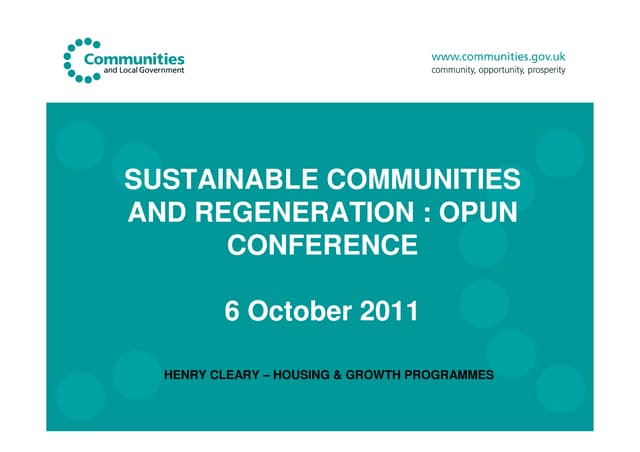 Communities
and Local Government

www.communities.gov.uk
community, opportunity, prosperity

SUSTAINABLE COMMUNITIES AND REGENERATION : OPUN CONFERENCE

6 October 2011

HENRY CLEARY – HOUSING & GROWTH PROGRAMMES